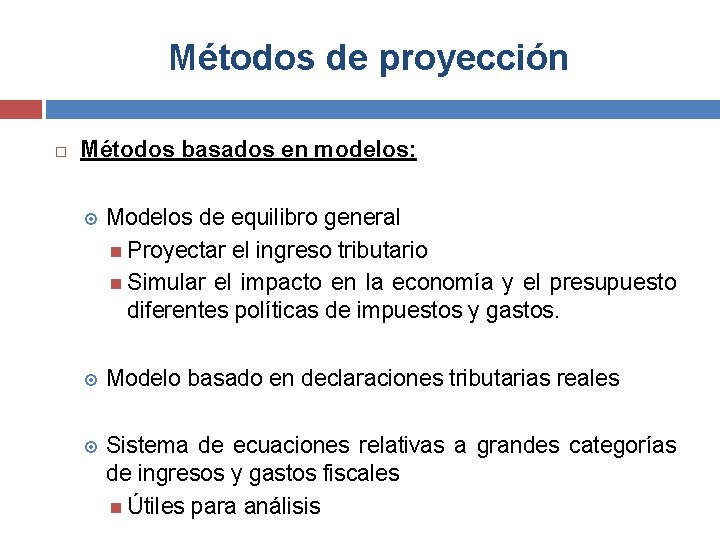 Métodos de proyección

Métodos basados en modelos:

Modelos de equilibro general

Proyectar el ingreso tributario

Simular el impacto en la economía y el presupuesto diferentes políticas de impuestos y gastos.

Modelo basado en declaraciones tributarias reales

Sistema de ecuaciones relativas a grandes categorías de ingresos y gastos fiscales

Útiles para análisis